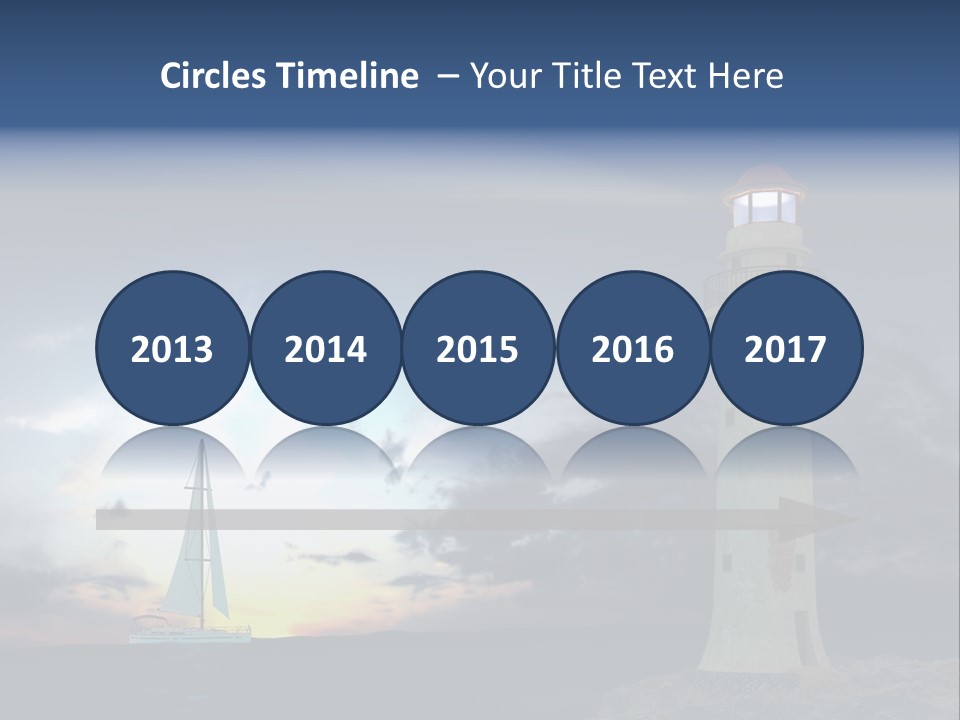 Circles Timeline – Your Title Text Here

2013

2014

2015

2016

2017